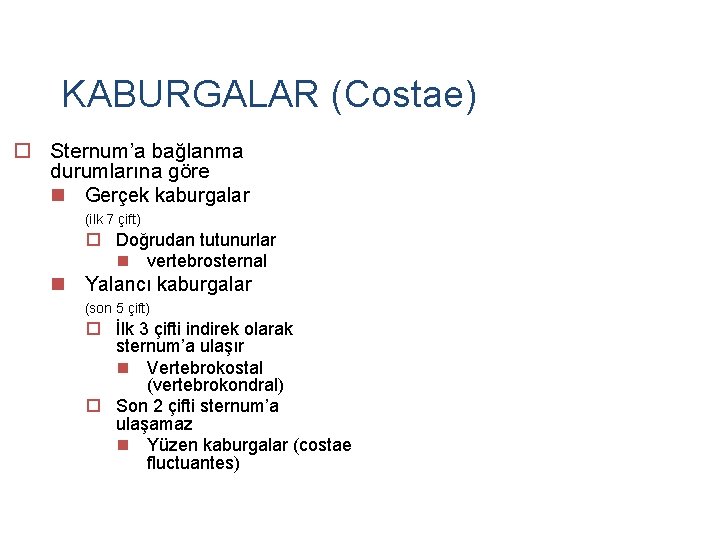 KABURGALAR (Costae)

Sternum’a bağlanma durumlarına göre

Gerçek kaburgalar

(ilk 7 çift)

Doğrudan tutunurlar

vertebrosternal

Yalancı kaburgalar

(son 5 çift)

İlk 3 çifti indirek olarak sternum’a ulaşır

Vertebrokostal (vertebrokondral)

Son 2 çifti sternum’a ulaşamaz

Yüzen kaburgalar (costae fluctuantes)